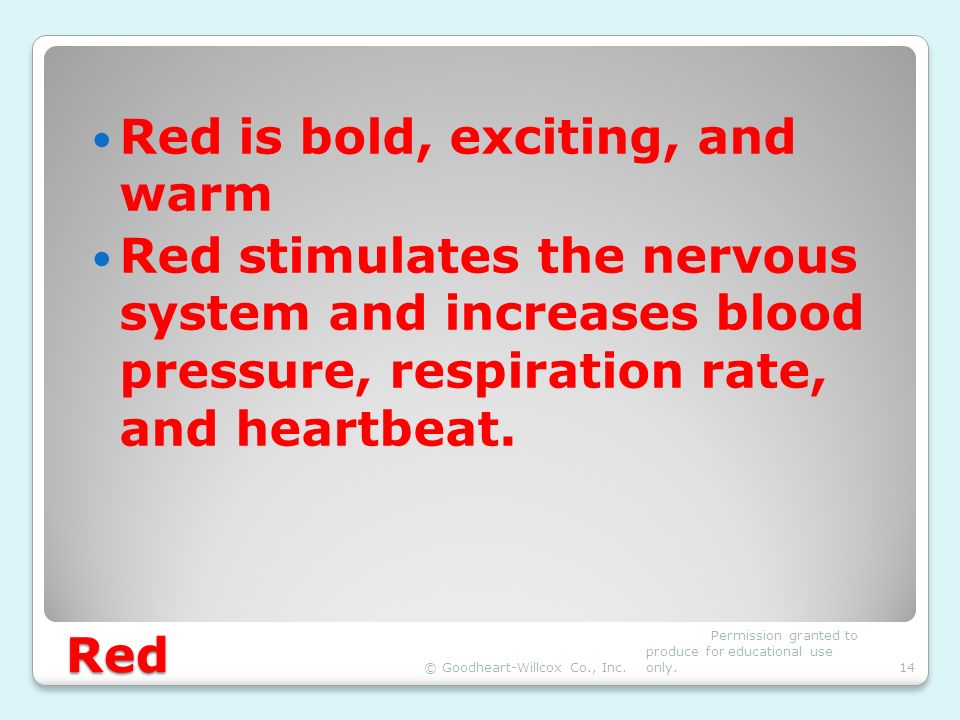 • Red is bold, exciting, and warm
• Red stimulates the nervous system and increases blood pressure, respiration rate, and heartbeat.

Red

© Goodheart-Willcox Co., Inc.

Permission granted to produce for educational use only.

14